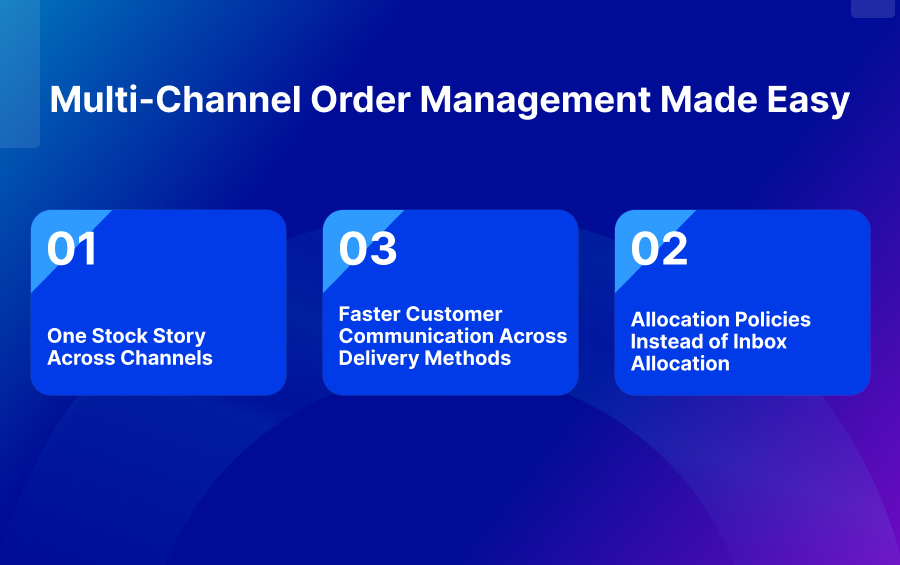 Multi-Channel Order Management Made Easy

01

One Stock Story Across Channels

03

Faster Customer Communication Across Delivery Methods

02

Allocation Policies Instead of Inbox Allocation